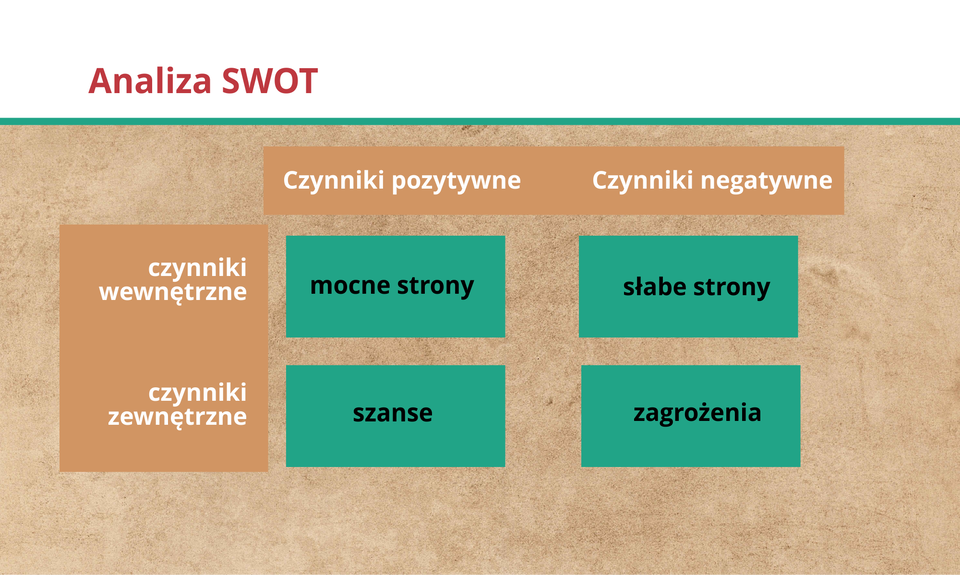 Analiza SWOT

| | Czynniki pozytywne | Czynniki negatywne |
|---|---|---|
| czynniki wewnętrzne | mocne strony | słabe strony |
| czynniki zewnętrzne | szanse | zagrożenia |